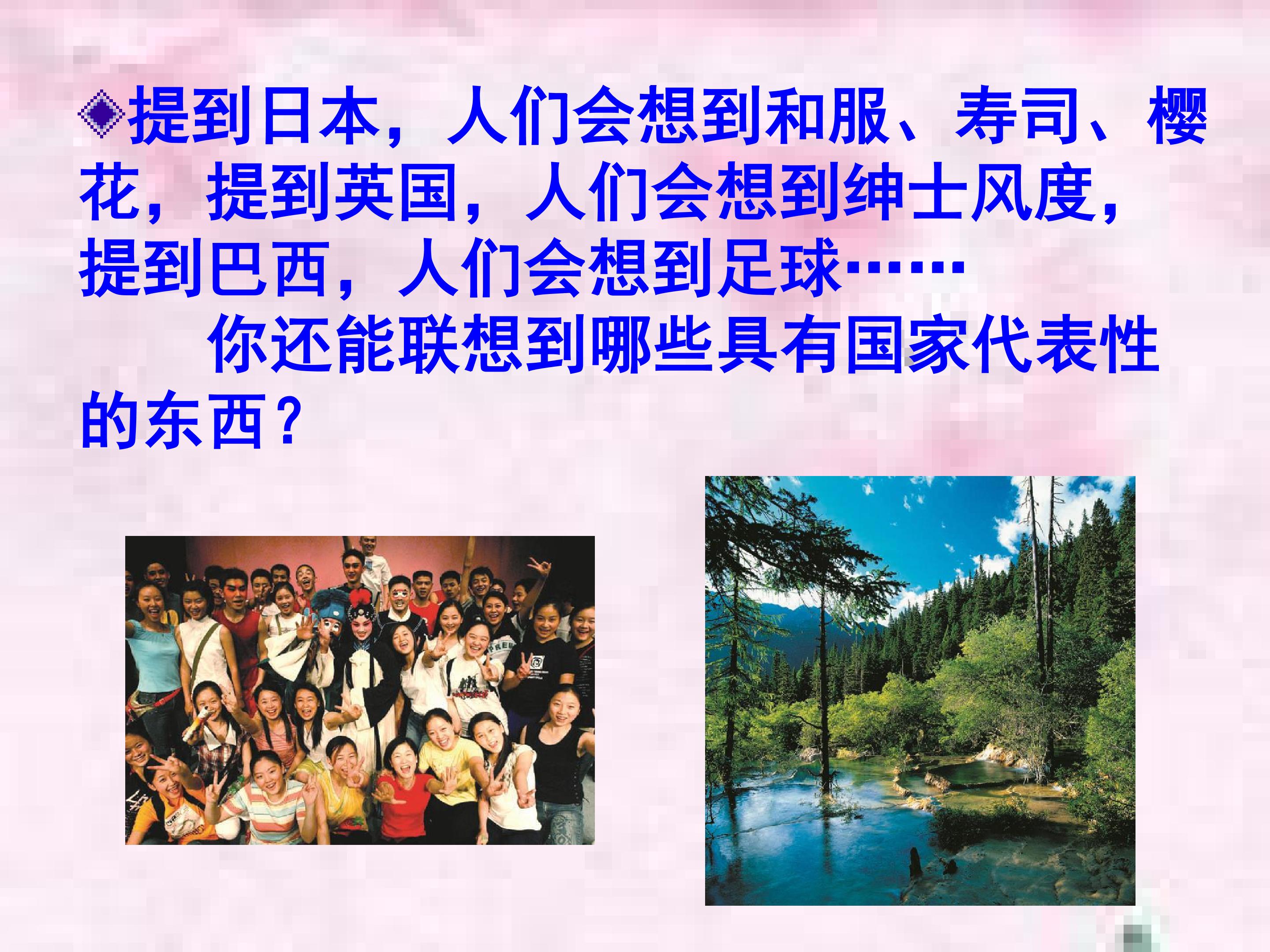 ◆提到日本，人们会想到和服、寿司、樱花，提到英国，人们会想到绅士风度，提到巴西，人们会想到足球……

你还能联想到哪些具有国家代表性的东西？